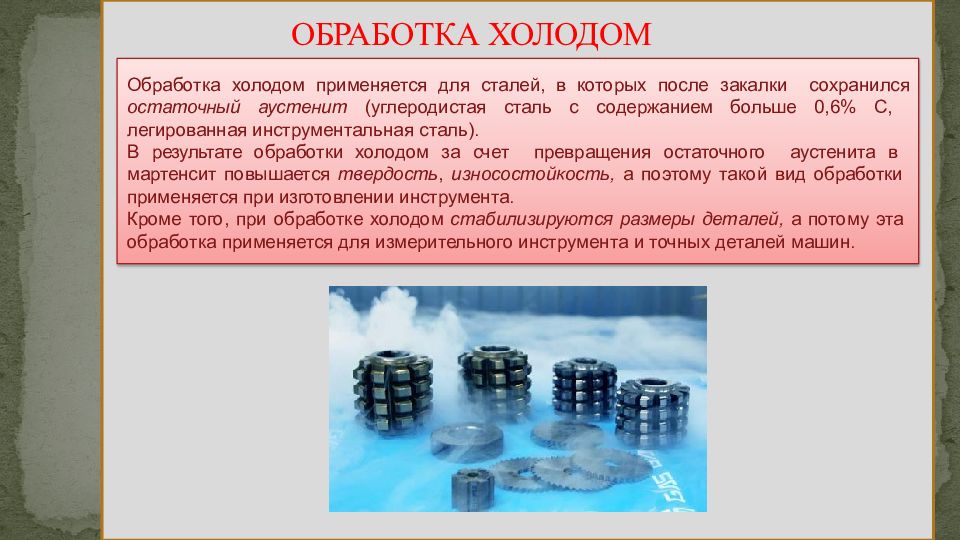 ОБРАБОТКА ХОЛОДОМ

Обработка холодом применяется для сталей, в которых после закалки сохранился остаточный аустенит (углеродистая сталь с содержанием больше 0,6% С, легированная инструментальная сталь).
В результате обработки холодом за счет превращения остаточного аустенита в мартенсит повышается твердость, износостойкость, а поэтому такой вид обработки применяется при изготовлении инструмента.
Кроме того, при обработке холодом стабилизируются размеры деталей, а потому эта обработка применяется для измерительного инструмента и точных деталей машин.